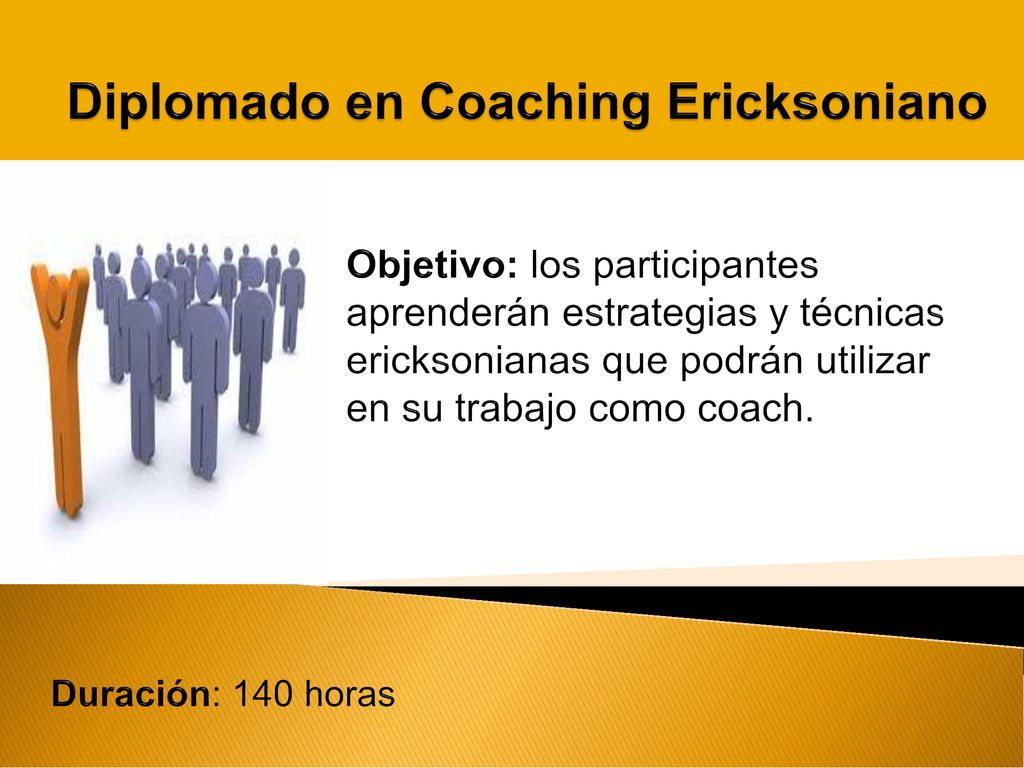 Diplomado en Coaching Ericksoniano

Objetivo: los participantes aprenderán estrategias y técnicas ericksonianas que podrán utilizar en su trabajo como coach.

Duración: 140 horas